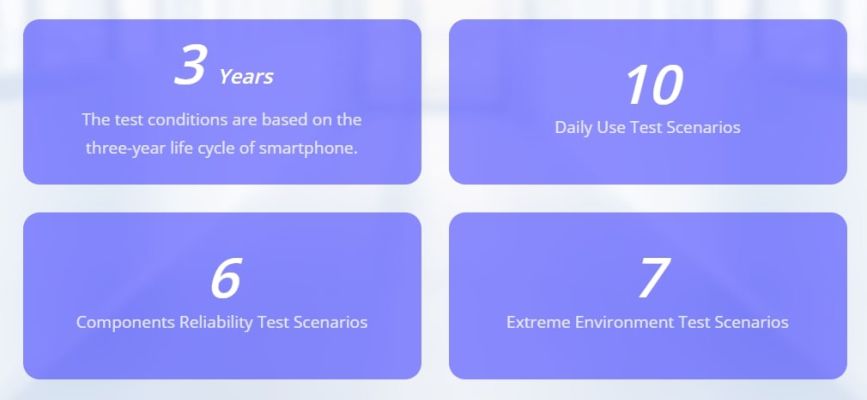 3 Years

The test conditions are based on the three-year life cycle of smartphone.

10

Daily Use Test Scenarios

6

Components Reliability Test Scenarios

7

Extreme Environment Test Scenarios